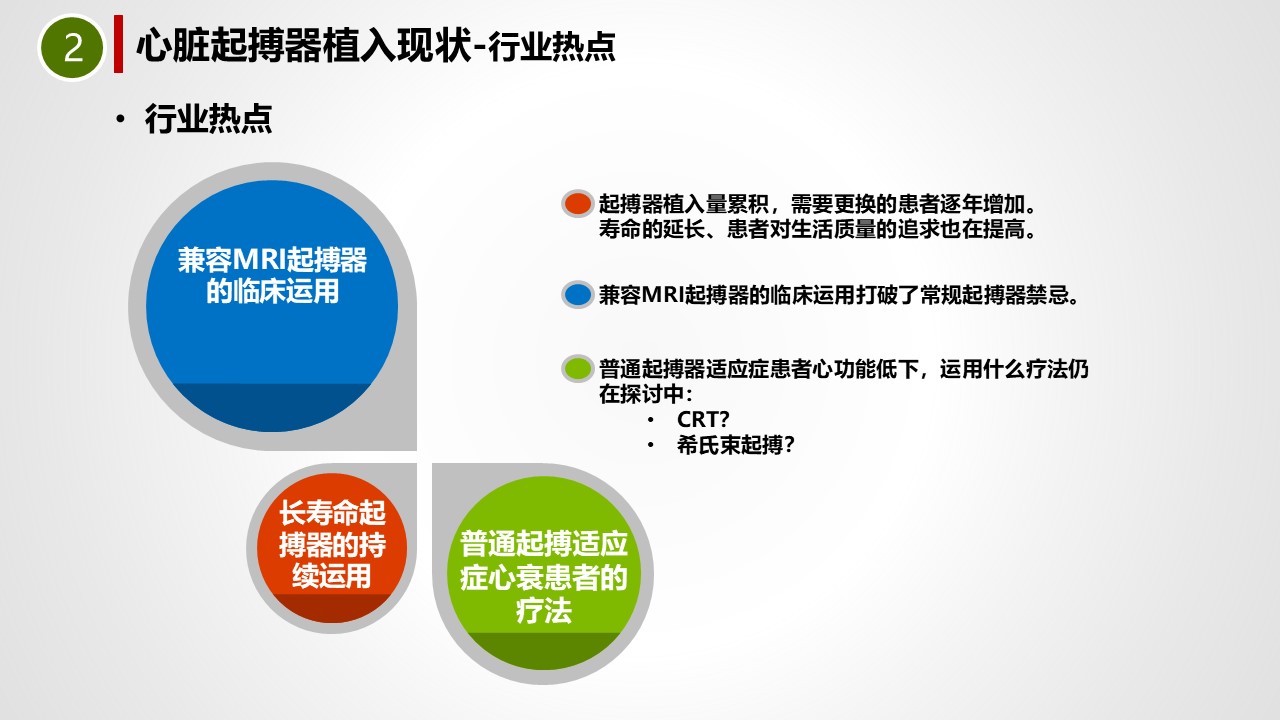 2 心脏起搏器植入现状-行业热点

• 行业热点

兼容MRI起搏器的临床运用

长寿命起搏器的持续运用

普通起搏适应症心衰患者的疗法

起搏器植入量累积，需要更换的患者逐年增加。寿命的延长、患者对生活质量的追求也在提高。

兼容MRI起搏器的临床运用打破了常规起搏器禁忌。

普通起搏器适应症患者心功能低下，运用什么疗法仍在探讨中：
• CRT?
• 希氏束起搏?